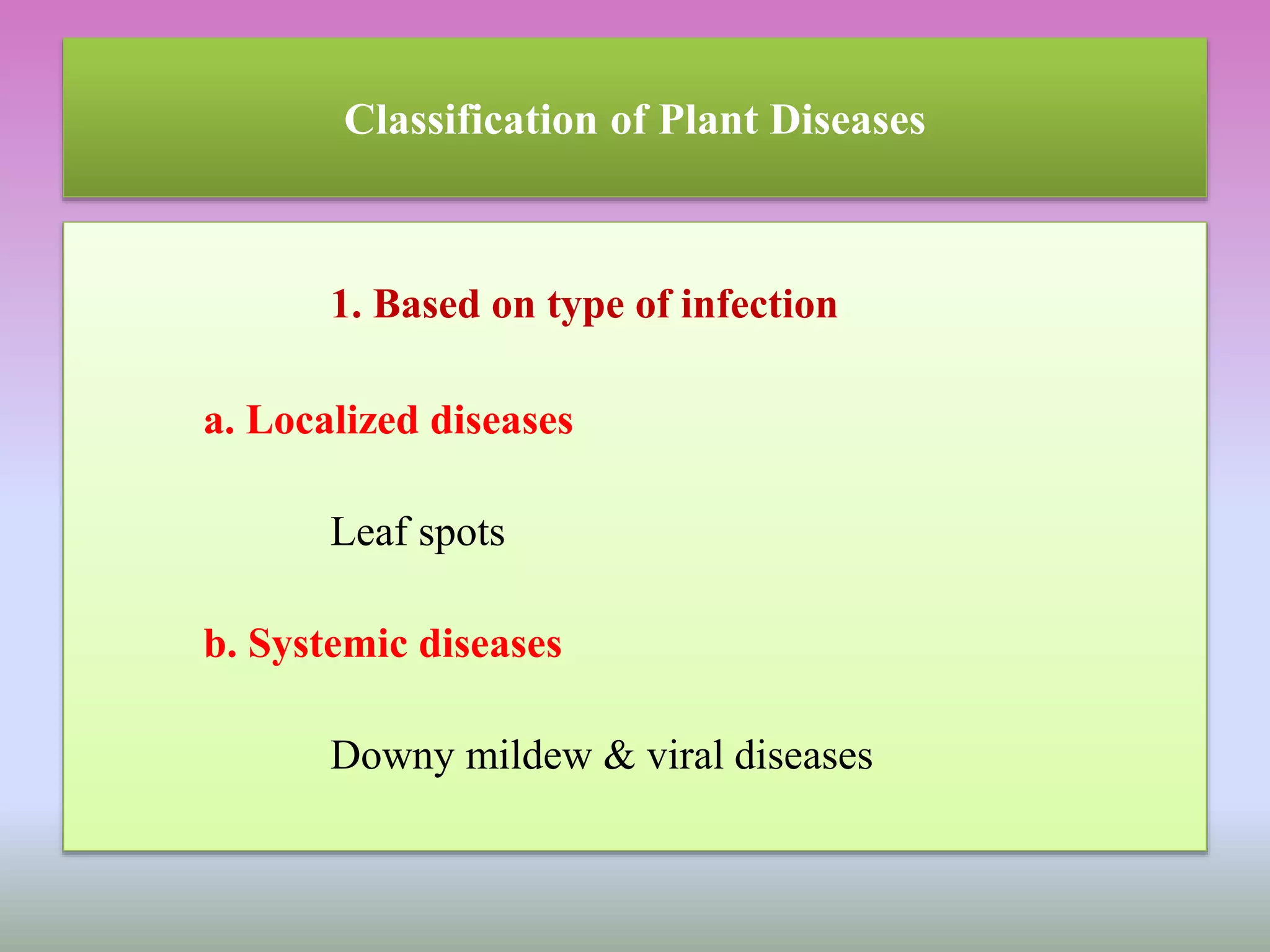 Classification of Plant Diseases

1. Based on type of infection

a. Localized diseases

Leaf spots

b. Systemic diseases

Downy mildew & viral diseases